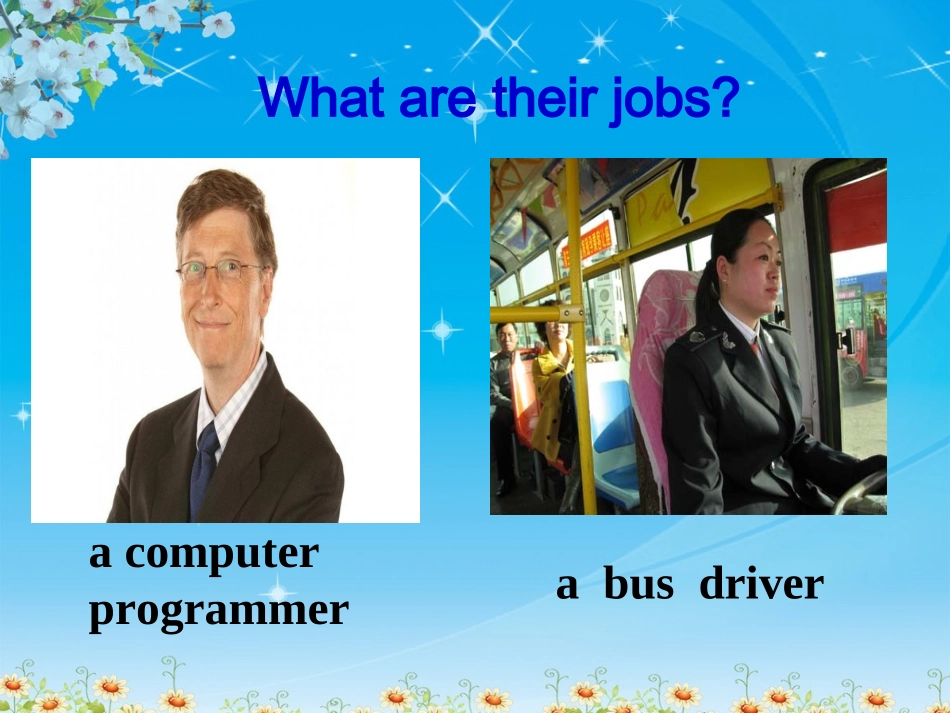 What are their jobs?

a computer programmer

a bus driver